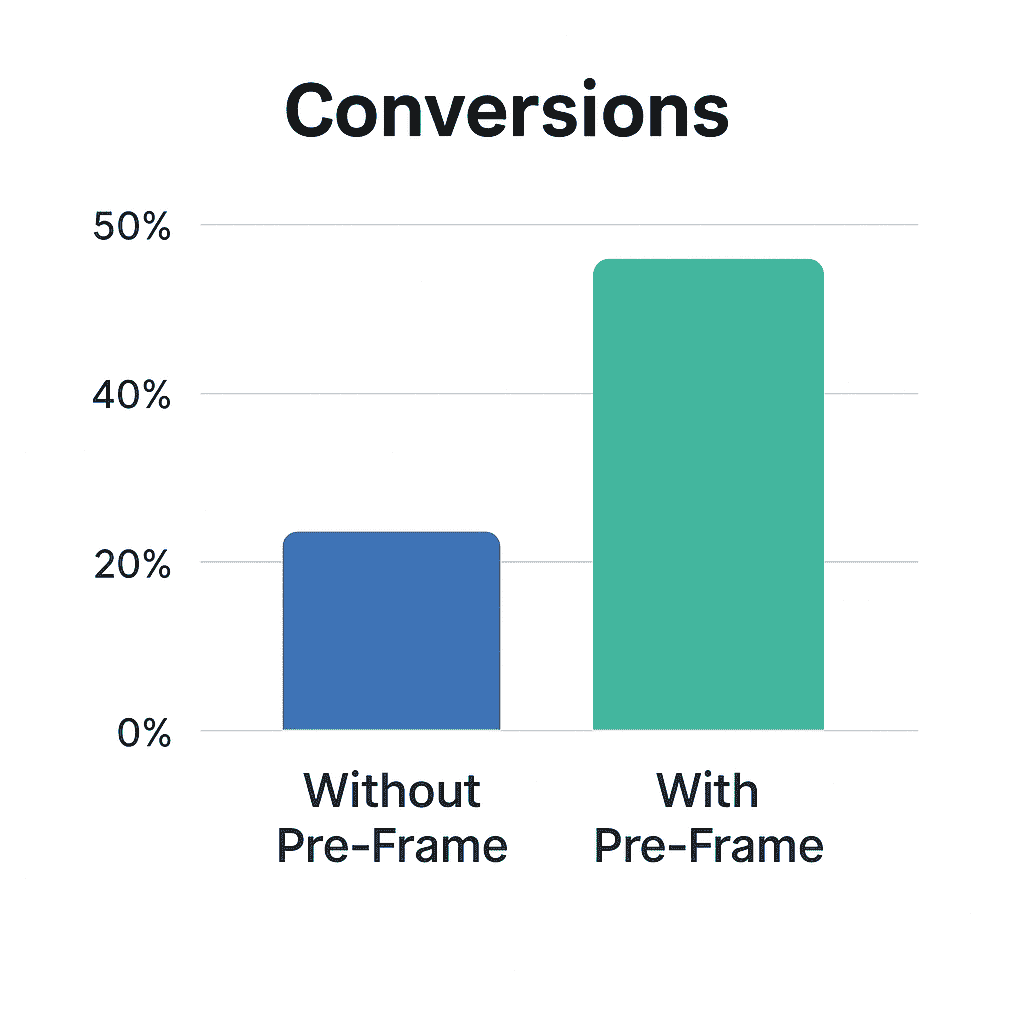 Conversions

50%

40%

20%

0%

Without Pre-Frame

With Pre-Frame